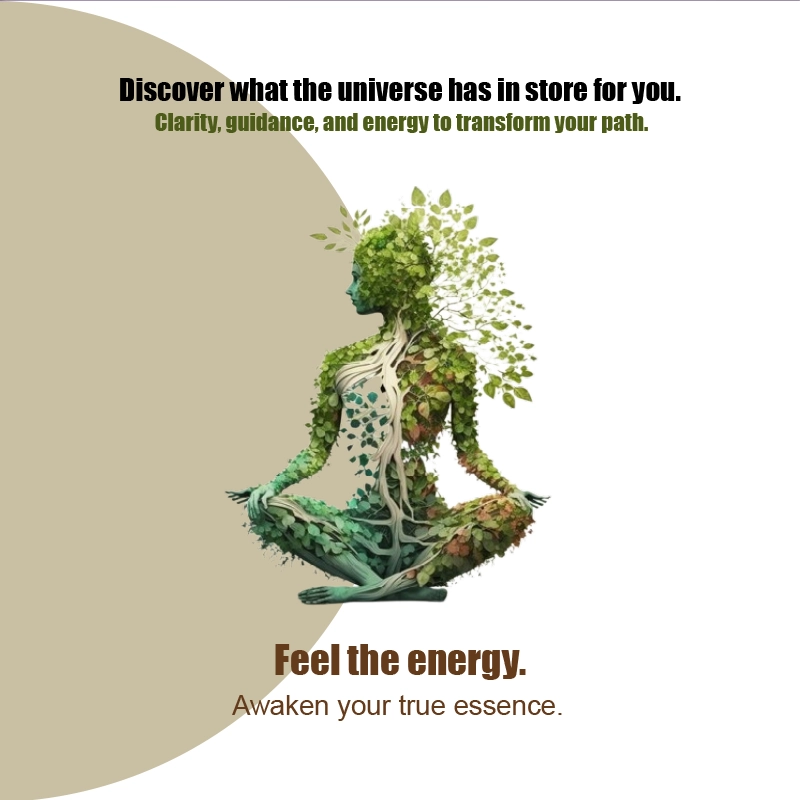 Discover what the universe has in store for you.
Clarity, guidance, and energy to transform your path.

Feel the energy.
Awaken your true essence.